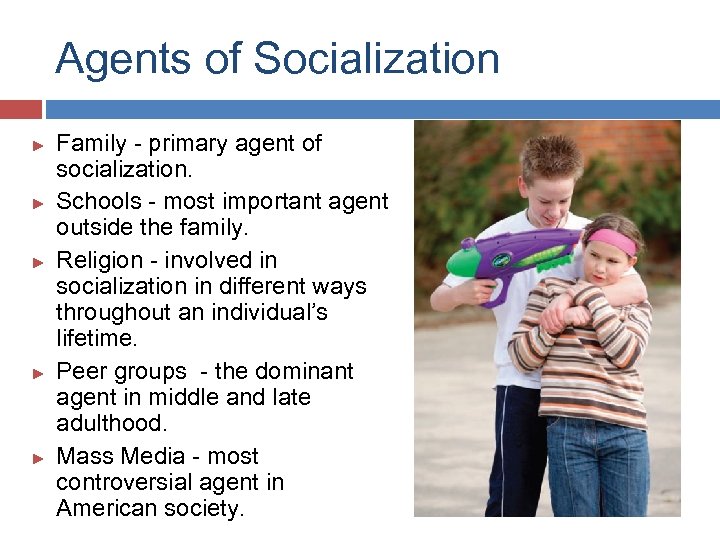 Agents of Socialization

► Family - primary agent of socialization.

► Schools - most important agent outside the family.

► Religion - involved in socialization in different ways throughout an individual's lifetime.

► Peer groups - the dominant agent in middle and late adulthood.

► Mass Media - most controversial agent in American society.